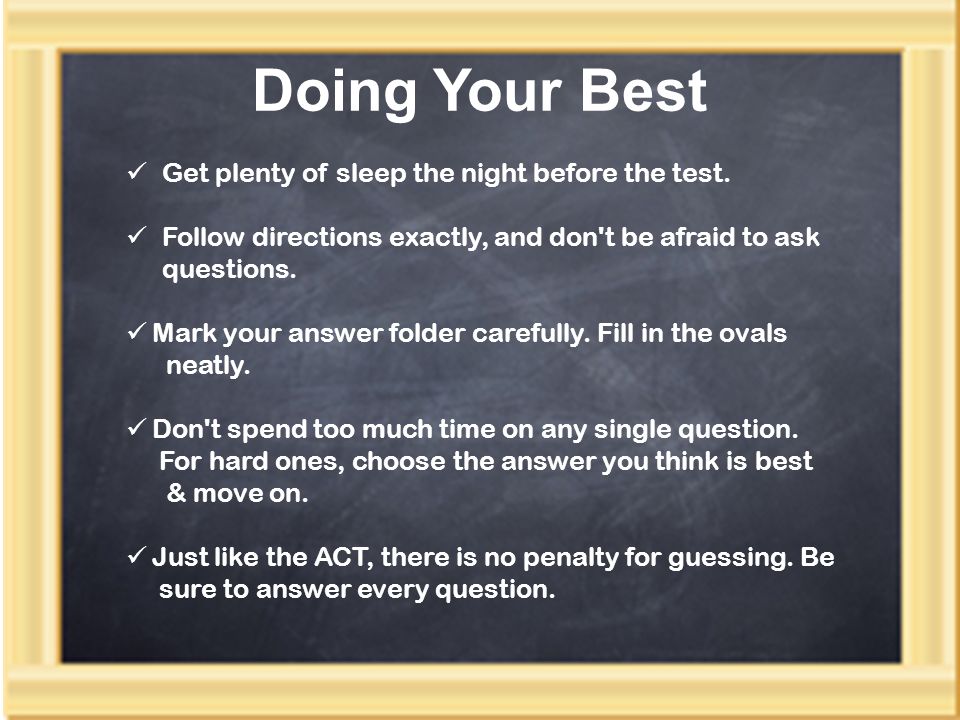 Doing Your Best

✓ Get plenty of sleep the night before the test.

✓ Follow directions exactly, and don't be afraid to ask questions.

✓ Mark your answer folder carefully. Fill in the ovals neatly.

✓ Don't spend too much time on any single question. For hard ones, choose the answer you think is best & move on.

✓ Just like the ACT, there is no penalty for guessing. Be sure to answer every question.